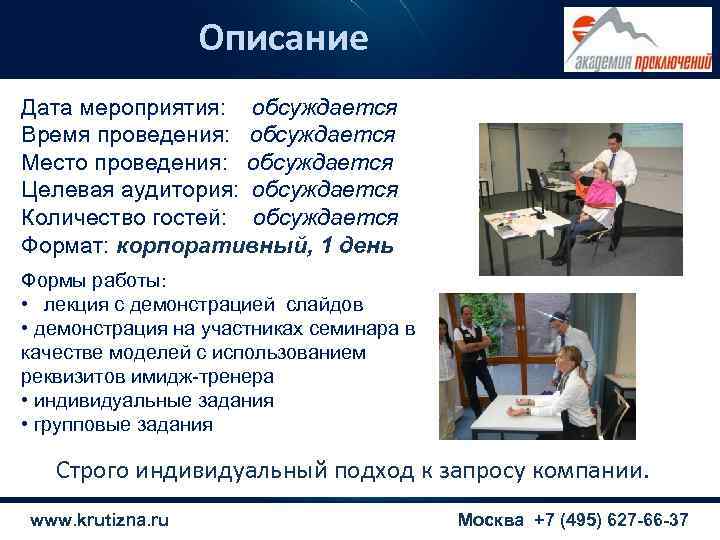 Описание

академия приключений

Дата мероприятия: обсуждается
Время проведения: обсуждается
Место проведения: обсуждается
Целевая аудитория: обсуждается
Количество гостей: обсуждается
Формат: корпоративный, 1 день

Формы работы:
• лекция с демонстрацией слайдов
• демонстрация на участниках семинара в качестве моделей с использованием реквизитов имидж-тренера
• индивидуальные задания
• групповые задания

Строго индивидуальный подход к запросу компании.

www.krutizna.ru

Москва +7 (495) 627-66-37